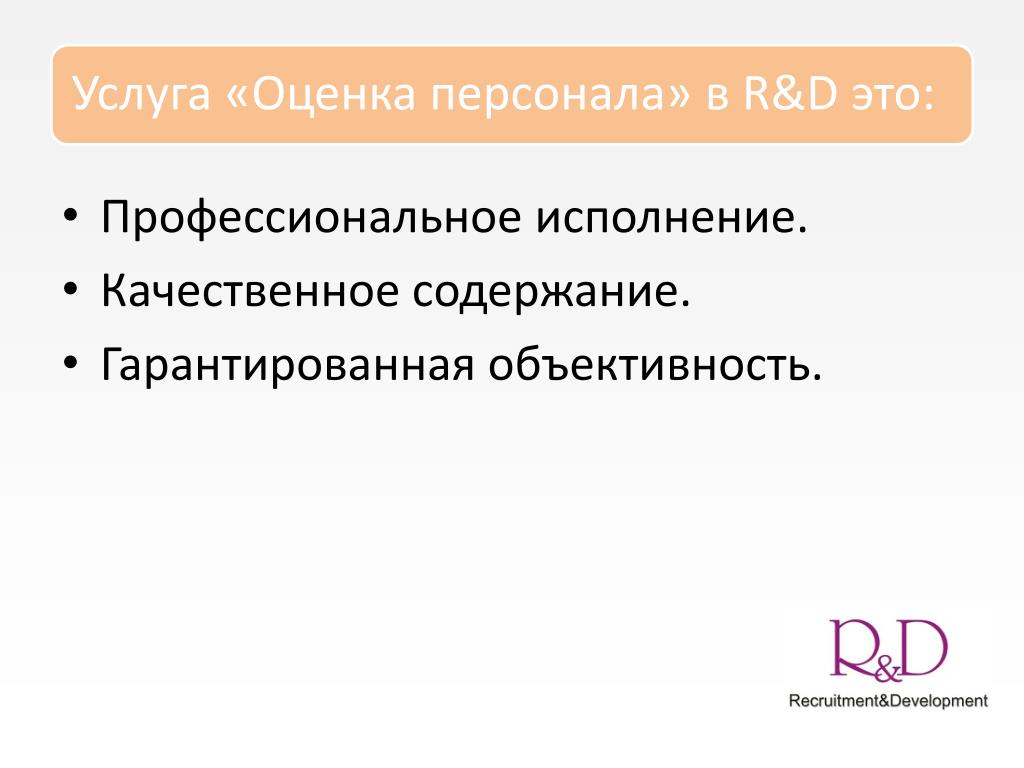 Услуга «Оценка персонала» в R&D это:

• Профессиональное исполнение.
• Качественное содержание.
• Гарантированная объективность.

R&D
Recruitment&Development